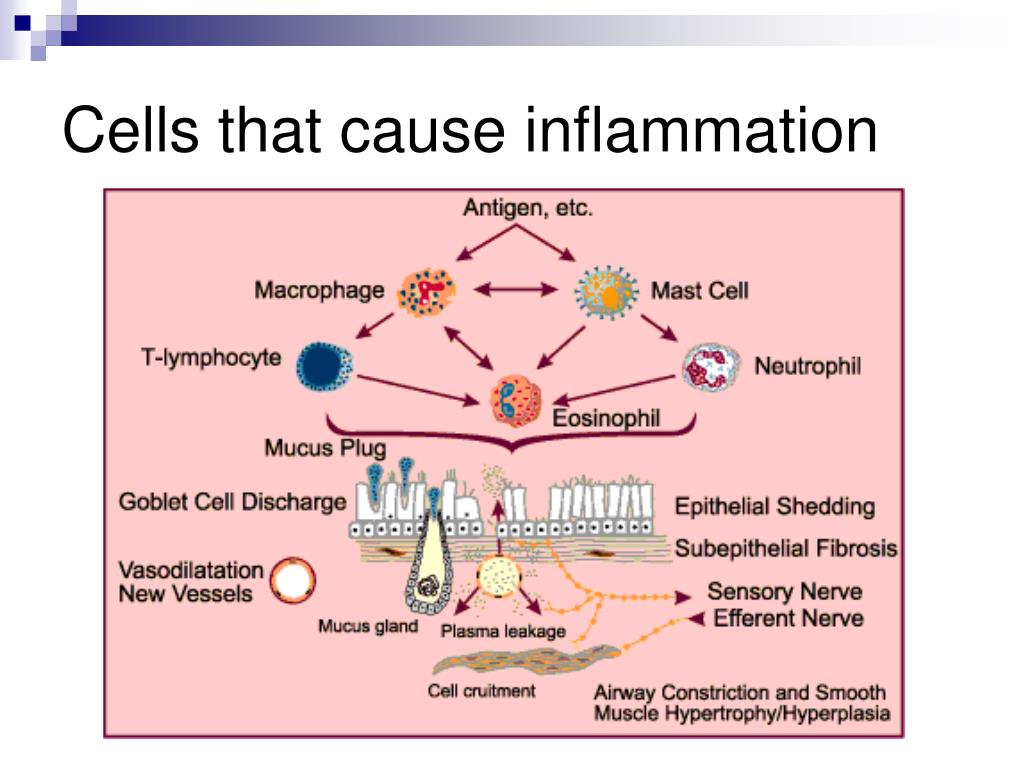 Cells that cause inflammation

Antigen, etc.

Macrophage

Mast Cell

T-lymphocyte

Neutrophil

Eosinophil

Mucus Plug

Goblet Cell Discharge

Epithelial Shedding

Subepithelial Fibrosis

Vasodilatation
New Vessels

Sensory Nerve
Efferent Nerve

Mucus gland

Plasma leakage

Cell cruitment

Airway Constriction and Smooth
Muscle Hypertrophy/Hyperplasia